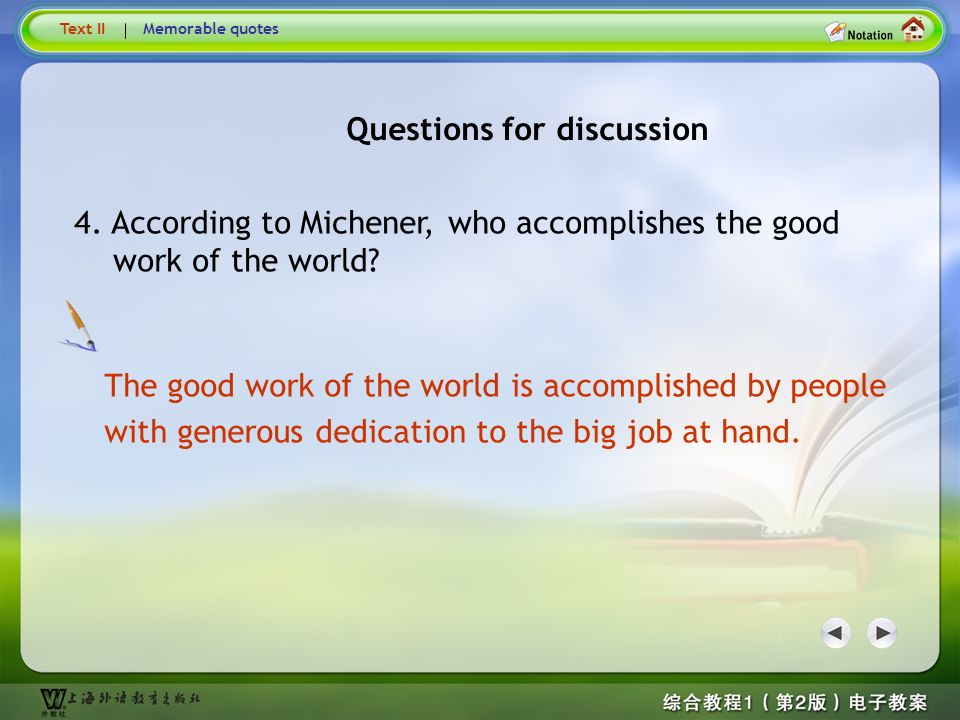 Text II | Memorable quotes

Notation

Questions for discussion

4. According to Michener, who accomplishes the good work of the world?

The good work of the world is accomplished by people with generous dedication to the big job at hand.

上海外语教育出版社
外教社

综合教程1（第2版）电子教案